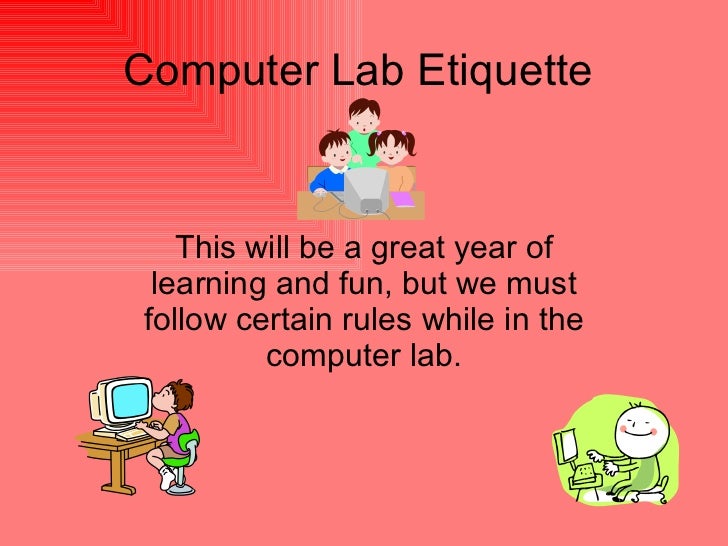 Computer Lab Etiquette

This will be a great year of learning and fun, but we must follow certain rules while in the computer lab.